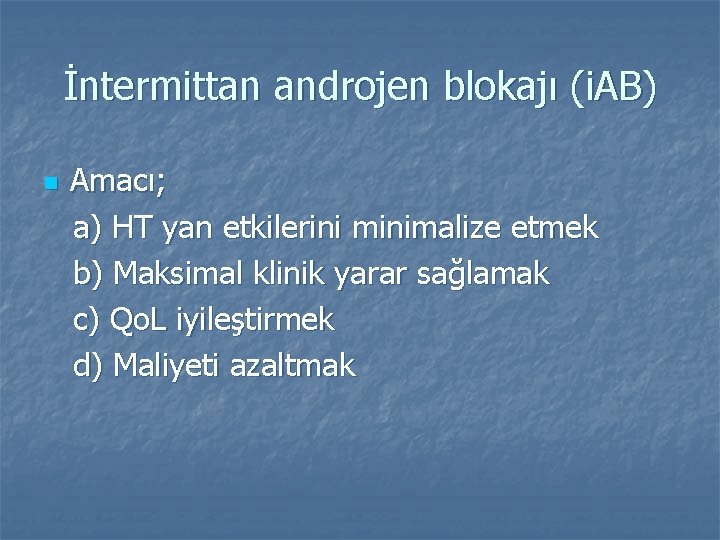 İntermittan androjen blokajı (iAB)

Amacı;
a) HT yan etkilerini minimalize etmek
b) Maksimal klinik yarar sağlamak
c) QoL iyileştirmek
d) Maliyeti azaltmak